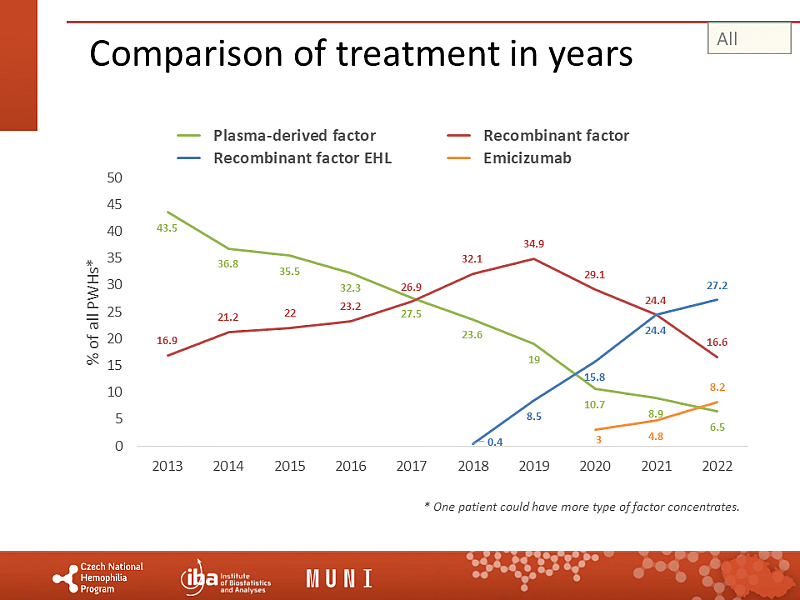 Comparison of treatment in years

All

Plasma-derived factor
Recombinant factor
Recombinant factor EHL
Emicizumab

% of all PWHs*

50
45
40
35
30
25
20
15
10
5
0

43.5
36.8
35.5
32.3
27.5
23.6
19
10.7
8.9
6.5

16.9
21.2
22
23.2
26.9
32.1
34.9
29.1
24.4
16.6

0.4
8.5
15.8
24.4
27.2

3
4.8
8.2

2013
2014
2015
2016
2017
2018
2019
2020
2021
2022

* One patient could have more type of factor concentrates.

Czech National Hemophilia Program

iba Institute of Biostatistics and Analyses

MUNI